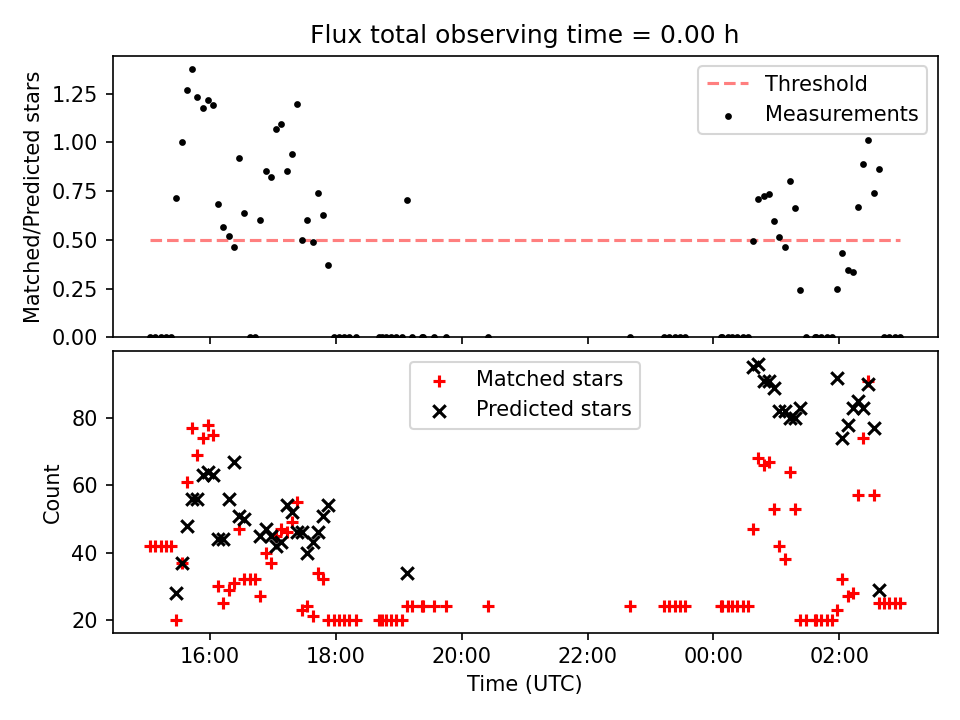 Flux total observing time = 0.00 h

Matched/Predicted stars

1.25
1.00
0.75
0.50
0.25
0.00

Threshold
Measurements

Count

80
60
40
20

Matched stars
Predicted stars

16:00
18:00
20:00
22:00
00:00
02:00

Time (UTC)